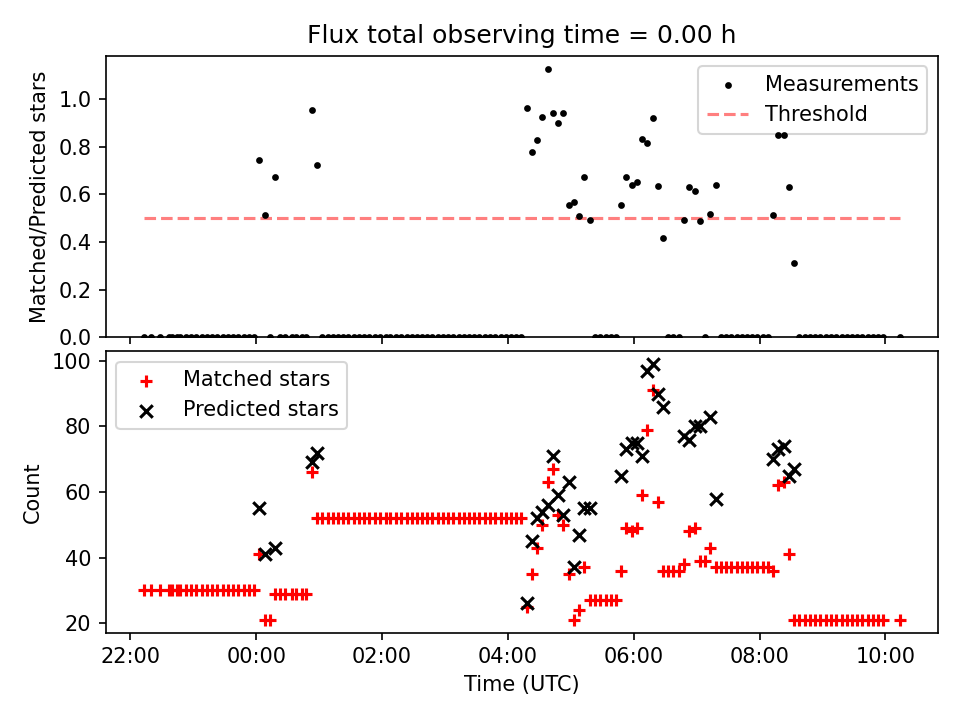 Flux total observing time = 0.00 h

Matched/Predicted stars

1.0
0.8
0.6
0.4
0.2
0.0

Measurements
Threshold

Count

100
80
60
40
20

Matched stars
Predicted stars

22:00
00:00
02:00
04:00
06:00
08:00
10:00

Time (UTC)